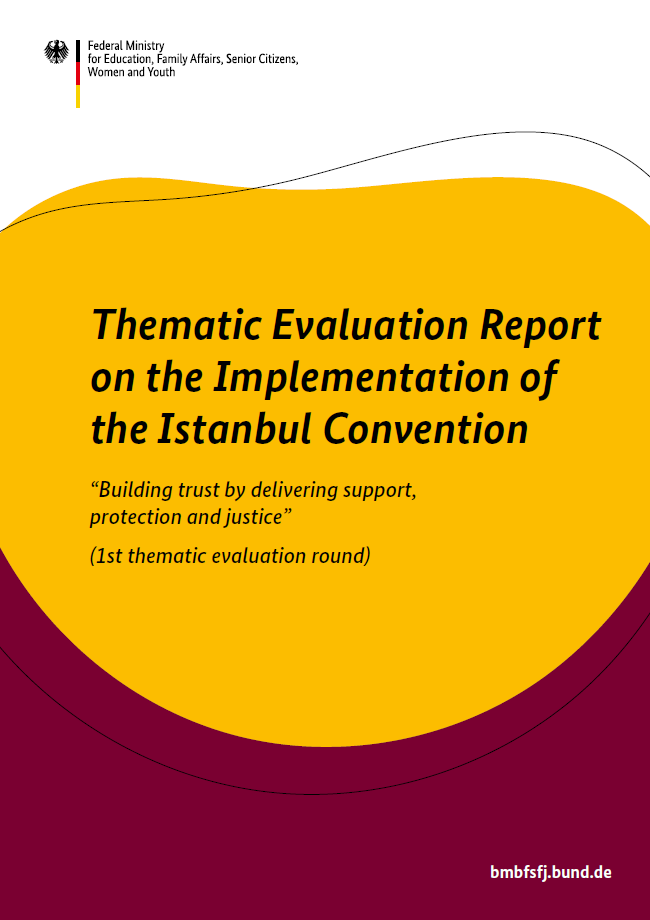 Federal Ministry
for Education, Family Affairs, Senior Citizens,
Women and Youth

Thematic Evaluation Report on the Implementation of the Istanbul Convention

“Building trust by delivering support, protection and justice”

(1st thematic evaluation round)

bmbfsfj.bund.de